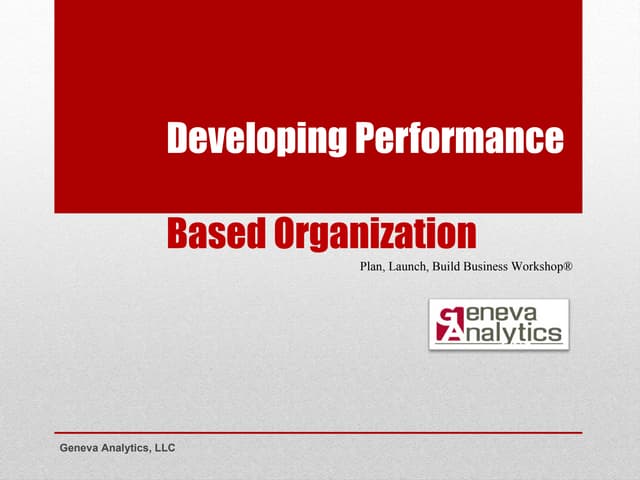 Developing Performance

Based Organization

Plan, Launch, Build Business Workshop®

Geneva Analytics

Geneva Analytics, LLC